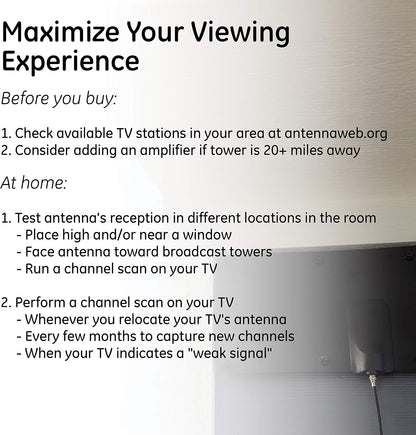 Maximize Your Viewing Experience

Before you buy:

1. Check available TV stations in your area at antennaweb.org
2. Consider adding an amplifier if tower is 20+ miles away

At home:

1. Test antenna's reception in different locations in the room
- Place high and/or near a window
- Face antenna toward broadcast towers
- Run a channel scan on your TV

2. Perform a channel scan on your TV
- Whenever you relocate your TV's antenna
- Every few months to capture new channels
- When your TV indicates a "weak signal"